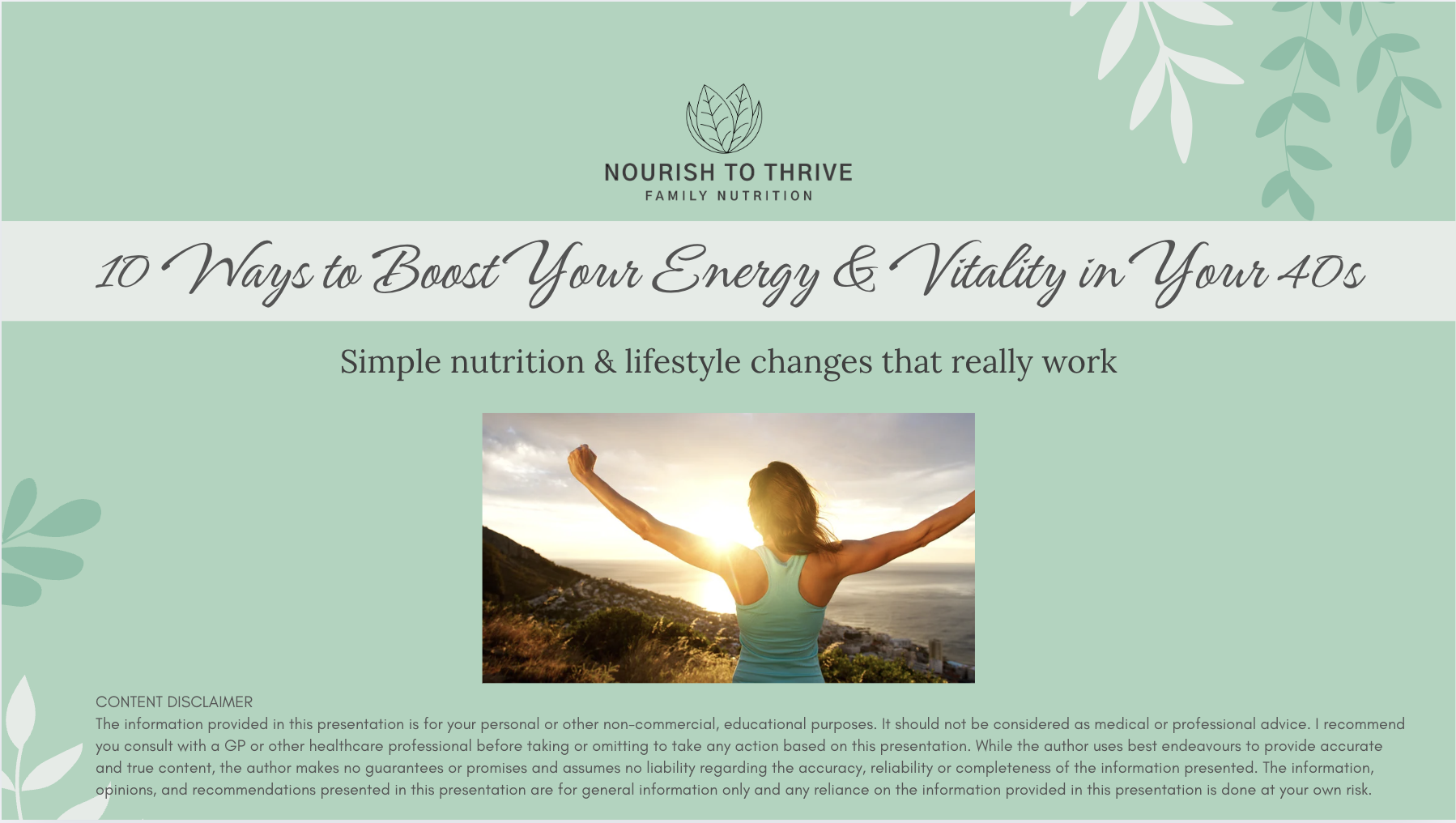 NOURISH TO THRIVE
FAMILY NUTRITION

10 Ways to Boost Your Energy & Vitality in Your 40s

Simple nutrition & lifestyle changes that really work

CONTENT DISCLAIMER
The information provided in this presentation is for your personal or other non-commercial, educational purposes. It should not be considered as medical or professional advice. I recommend you consult with a GP or other healthcare professional before taking or omitting to take any action based on this presentation. While the author uses best endeavours to provide accurate and true content, the author makes no guarantees or promises and assumes no liability regarding the accuracy, reliability or completeness of the information presented. The information, opinions, and recommendations presented in this presentation are for general information only and any reliance on the information provided in this presentation is done at your own risk.